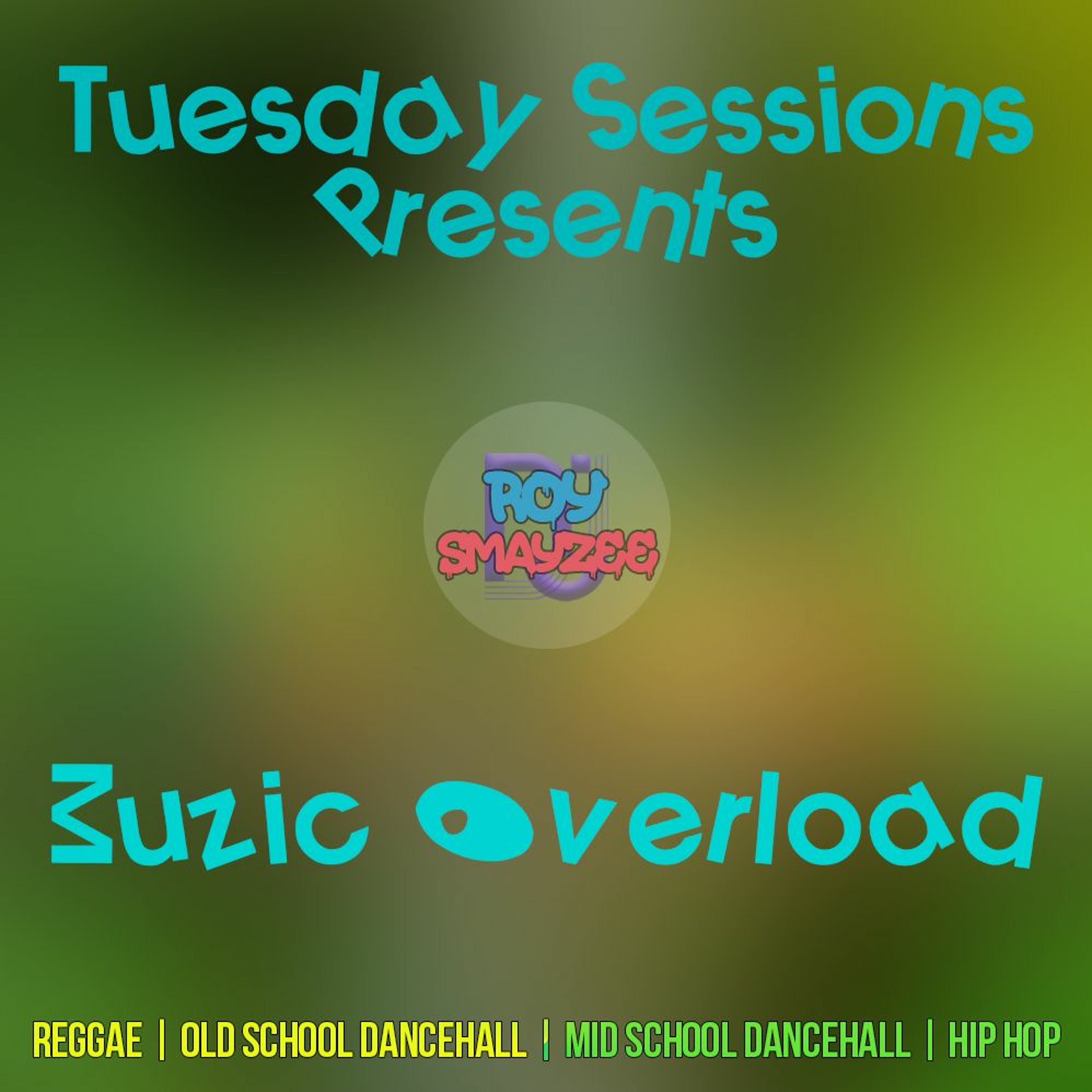 Tuesday Sessions Presents

DJ
ROY SMAYZEE

Muzic Overload

REGGAE | OLD SCHOOL DANCEHALL | MID SCHOOL DANCEHALL | HIP HOP